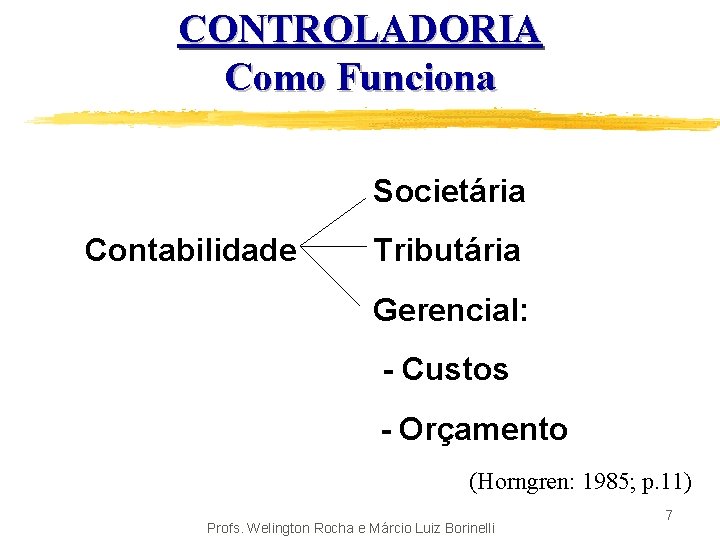 CONTROLADORIA
Como Funciona

Contabilidade

Societária

Tributária

Gerencial:

- Custos

- Orçamento

(Horngren: 1985; p.11)

7

Profs. Welington Rocha e Márcio Luiz Borinelli